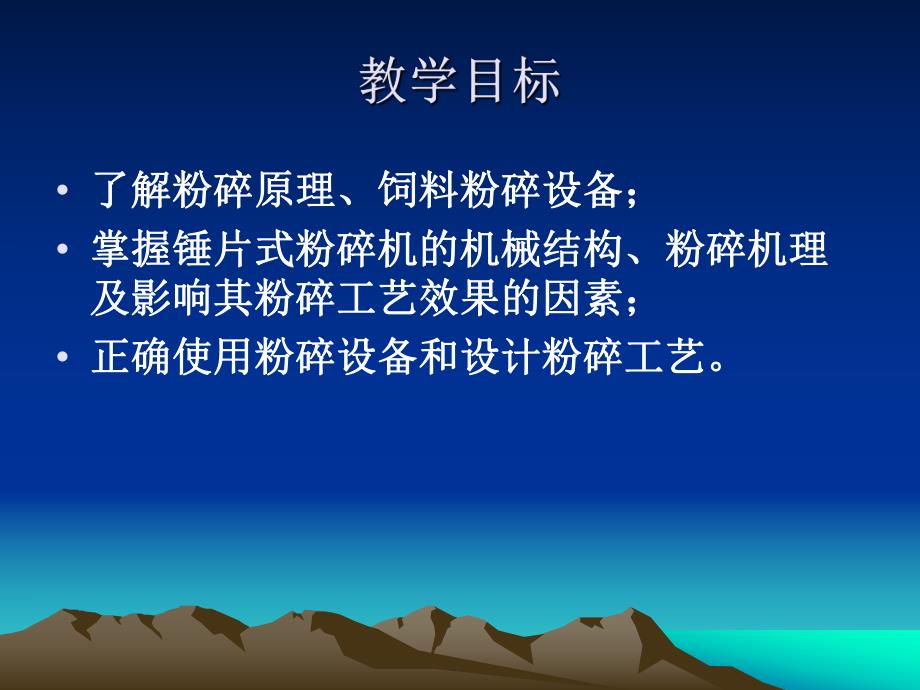 教学目标

• 了解粉碎原理、饲料粉碎设备；
• 掌握锤片式粉碎机的机械结构、粉碎机理及影响其粉碎工艺效果的因素；
• 正确使用粉碎设备和设计粉碎工艺。